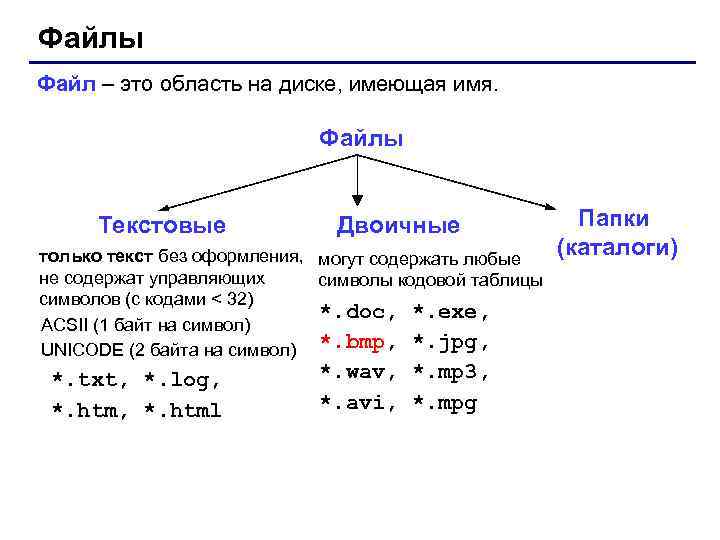 Файлы

Файл – это область на диске, имеющая имя.

Файлы

Текстовые

только текст без оформления, не содержат управляющих символов (с кодами < 32)

ACSII (1 байт на символ)

UNICODE (2 байта на символ)

*.txt, *.log,

*.htm, *.html

Двоичные

могут содержать любые символы кодовой таблицы

*.doc, *.exe,

*.bmp, *.jpg,

*.wav, *.mp3,

*.avi, *.mpg

Папки (каталоги)